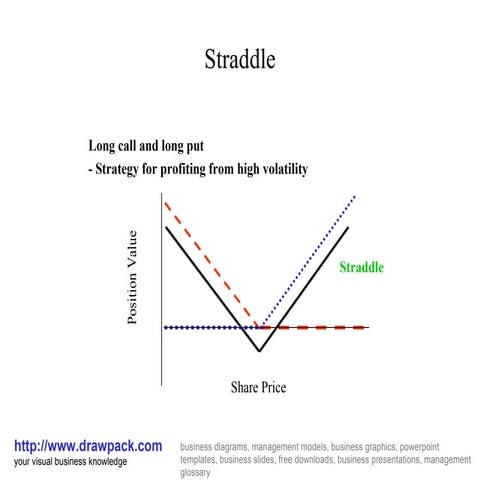 Straddle

Long call and long put
- Strategy for profiting from high volatility

Position Value

Straddle

Share Price

http://www.drawpack.com
your visual business knowledge

business diagrams, management models, business graphics, powerpoint templates, business slides, free downloads, business presentations, management glossary